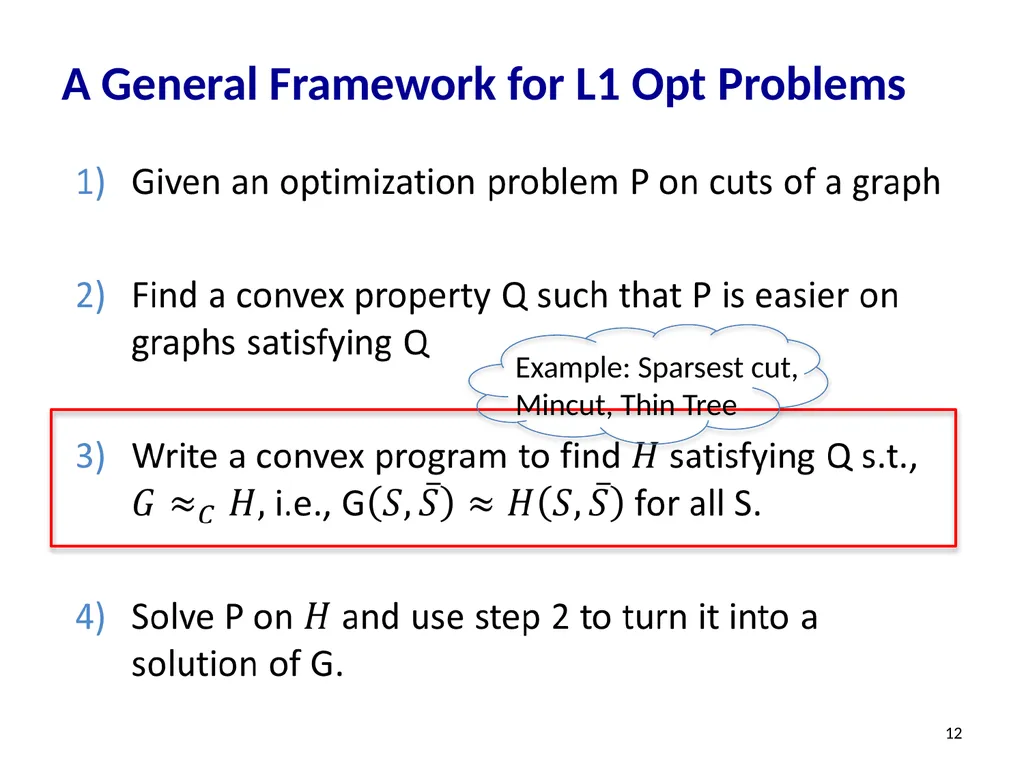 A General Framework for L1 Opt Problems

1) Given an optimization problem P on cuts of a graph

2) Find a convex property Q such that P is easier on graphs satisfying Q

Example: Sparsest cut, Mincut, Thin Tree

3) Write a convex program to find $H$ satisfying Q s.t., $G \approx_C H$, i.e., G$(S, \bar{S}) \approx H(S, \bar{S})$ for all S.

4) Solve P on $H$ and use step 2 to turn it into a solution of G.

12